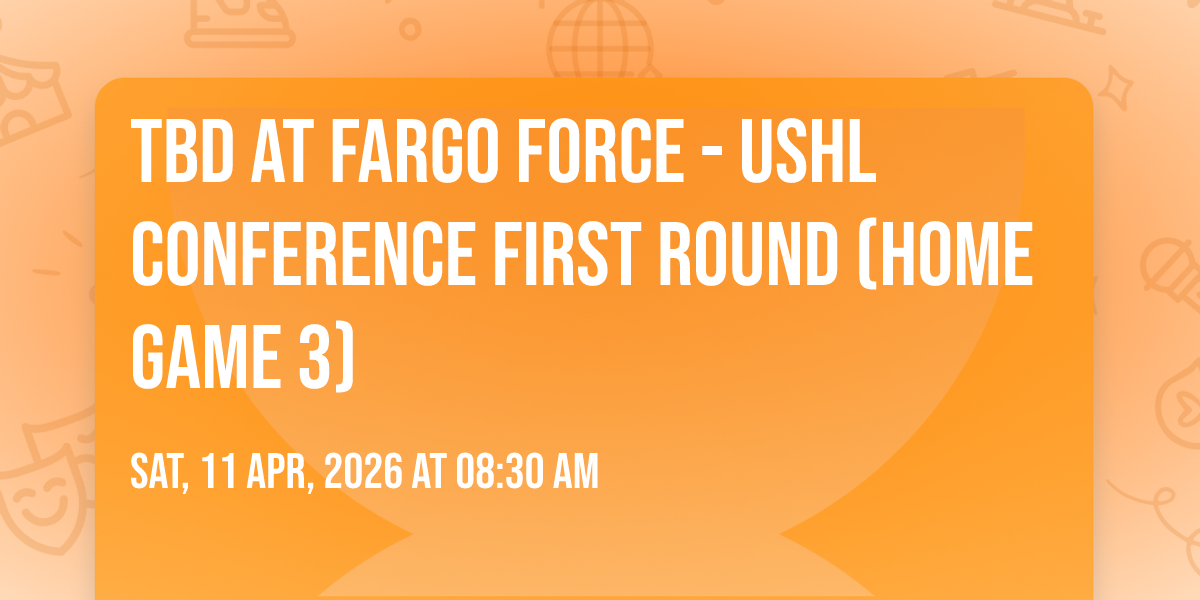 TBD AT FARGO FORCE - USHL CONFERENCE FIRST ROUND (HOME GAME 3)

SAT, 11 APR, 2026 AT 08:30 AM